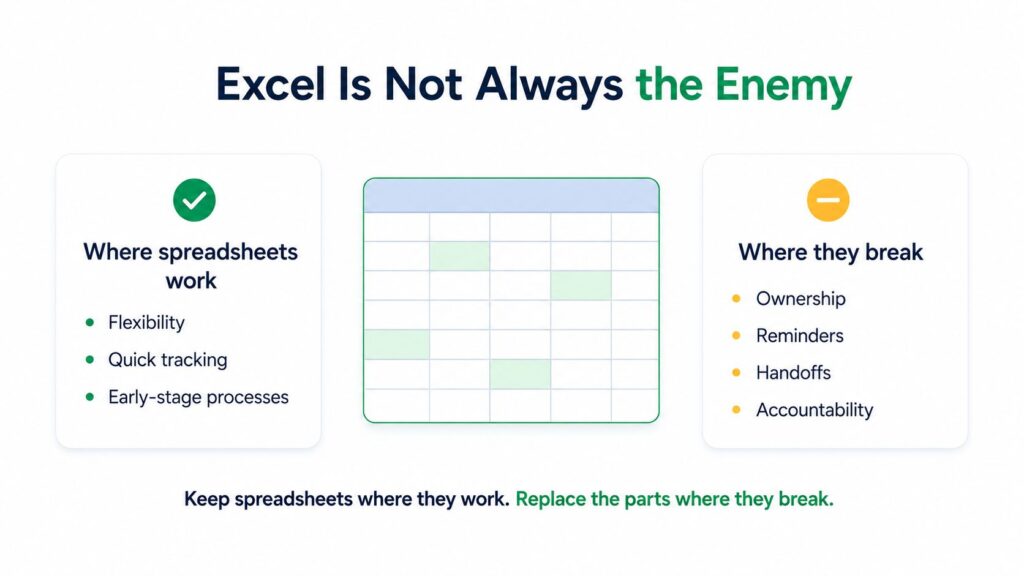 Excel Is Not Always the Enemy

Where spreadsheets work

- Flexibility
- Quick tracking
- Early-stage processes

Where they break

- Ownership
- Reminders
- Handoffs
- Accountability

Keep spreadsheets where they work. Replace the parts where they break.